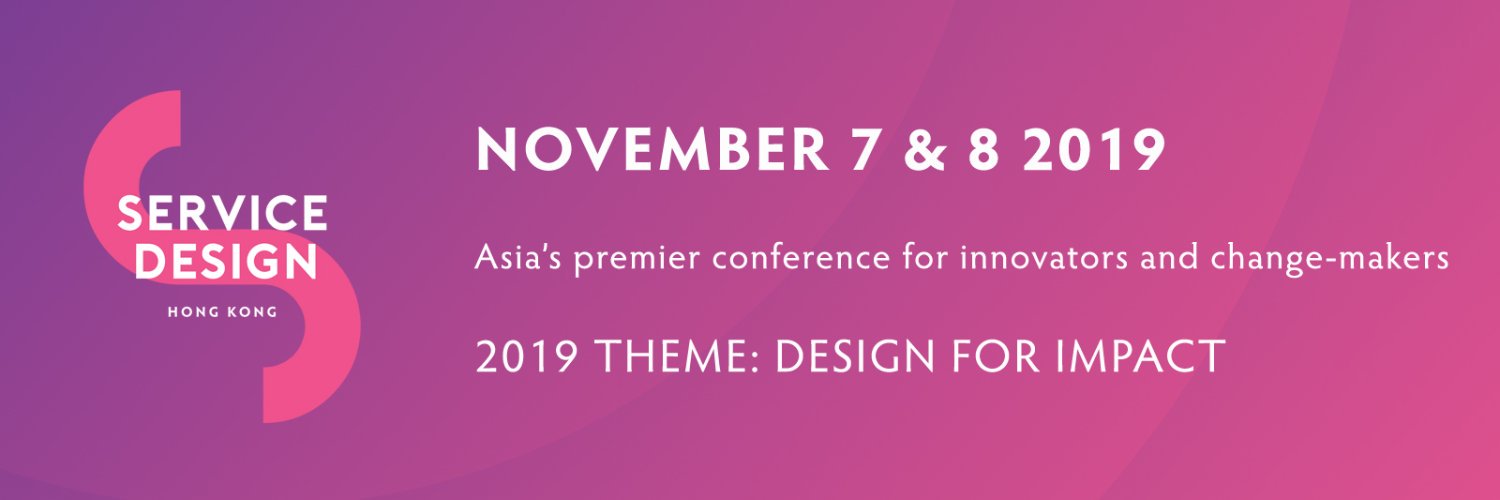 SERVICE DESIGN

HONG KONG

NOVEMBER 7 & 8 2019

Asia's premier conference for innovators and change-makers

2019 THEME: DESIGN FOR IMPACT